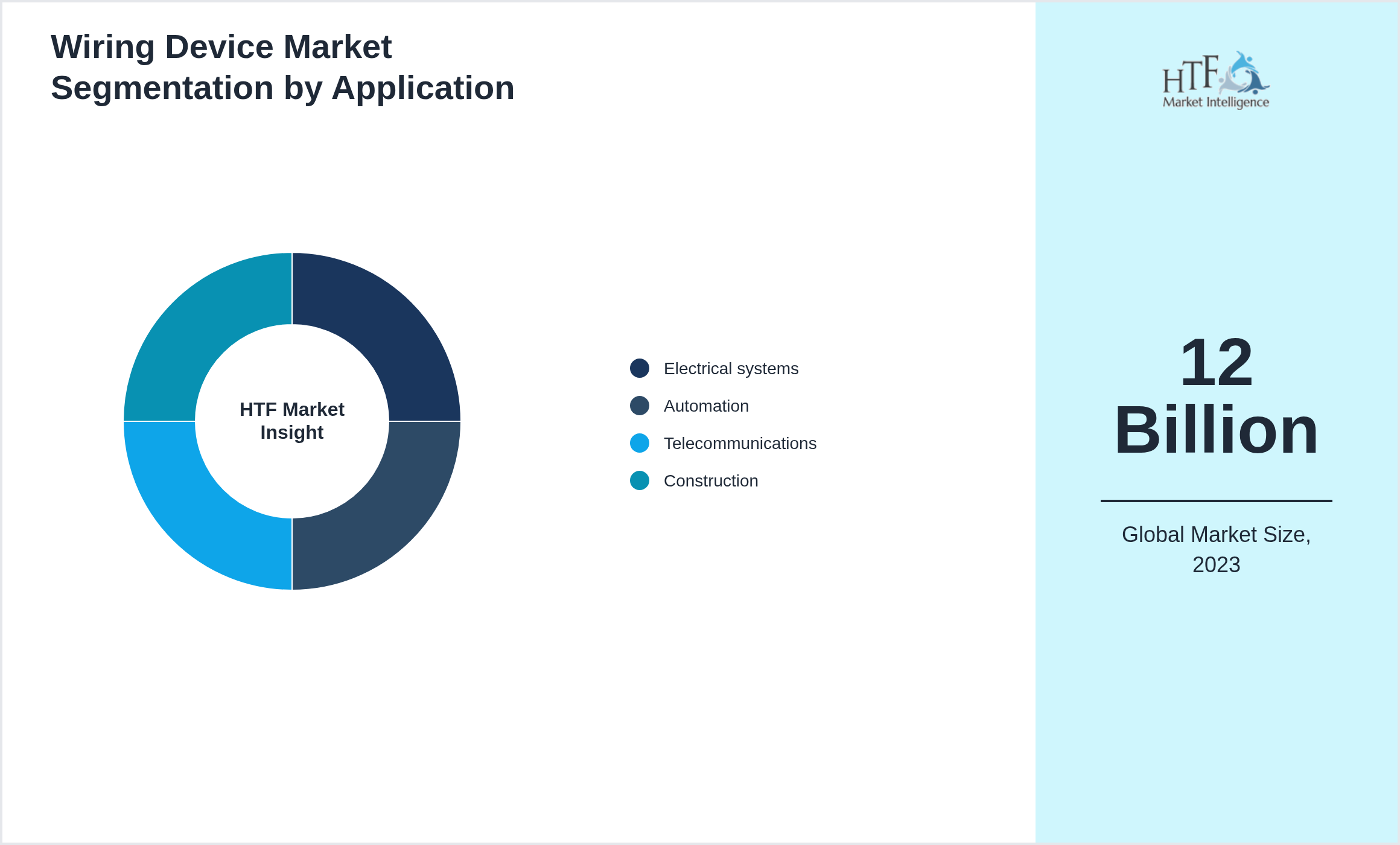 Wiring Device Market Segmentation by Application

HTF Market Insight

Electrical systems
Automation
Telecommunications
Construction

HTF Market Intelligence

12 Billion

Global Market Size, 2023